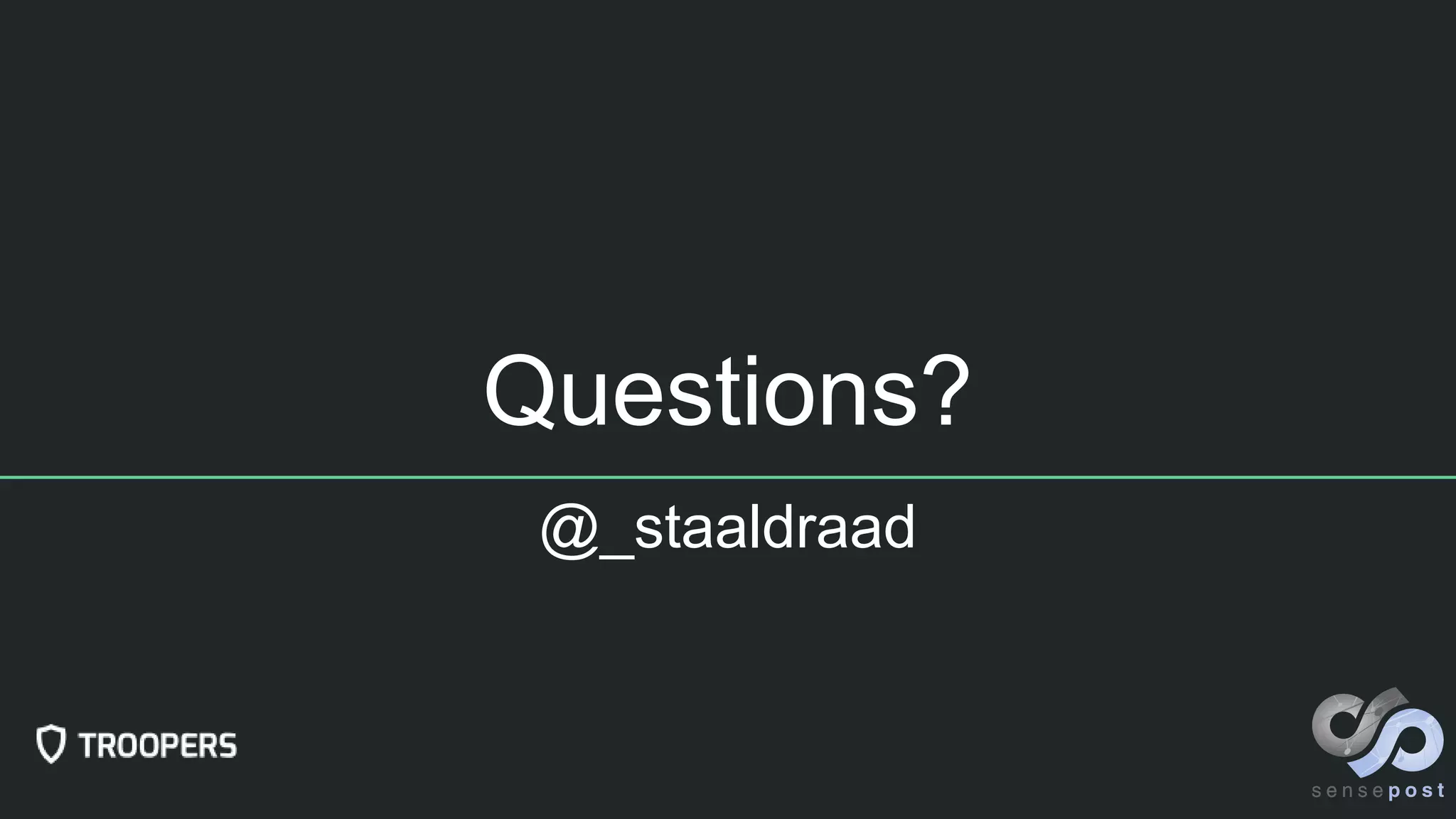 Questions?

@_staaldraad

TROOPERS

sensepost